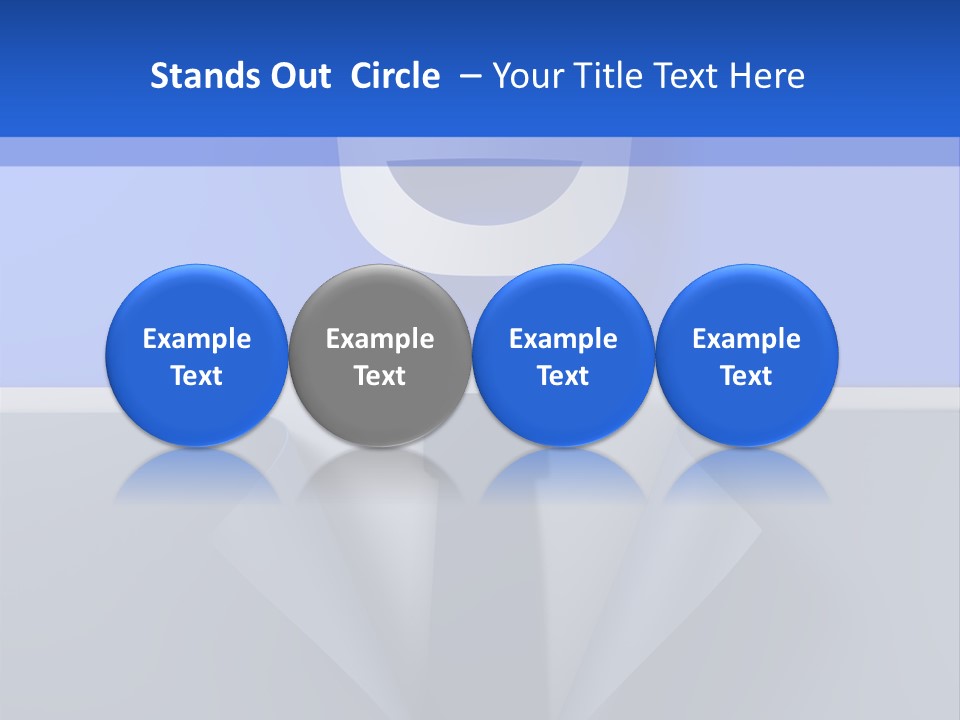 Stands Out Circle – Your Title Text Here

Example Text

Example Text

Example Text

Example Text